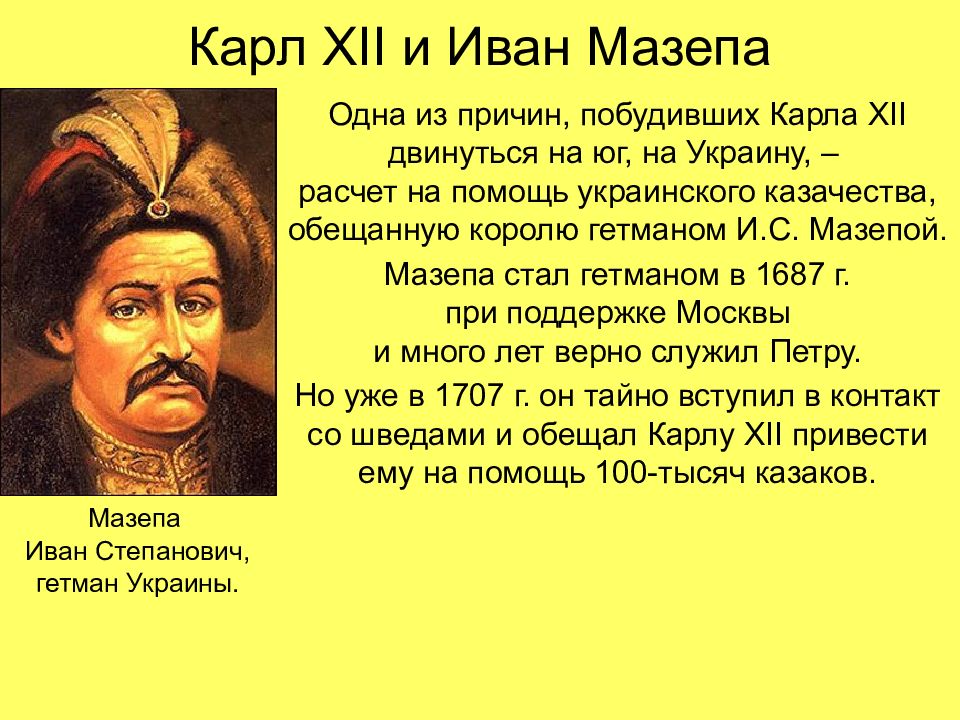 Карл XII и Иван Мазепа

Одна из причин, побудивших Карла XII двинуться на юг, на Украину, – расчет на помощь украинского казачества, обещанную королю гетманом И.С. Мазепой.

Мазепа стал гетманом в 1687 г. при поддержке Москвы и много лет верно служил Петру.

Но уже в 1707 г. он тайно вступил в контакт со шведами и обещал Карлу XII привести ему на помощь 100-тысяч казаков.

Мазепа
Иван Степанович,
гетман Украины.